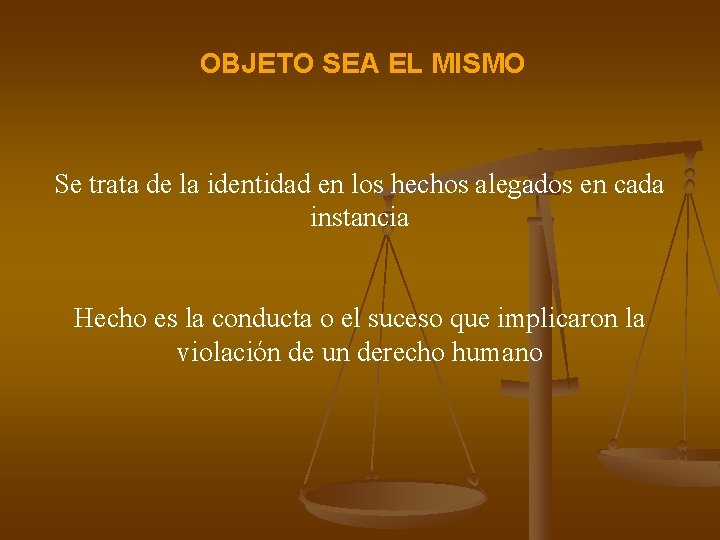 OBJETO SEA EL MISMO

Se trata de la identidad en los hechos alegados en cada instancia

Hecho es la conducta o el suceso que implicaron la violación de un derecho humano